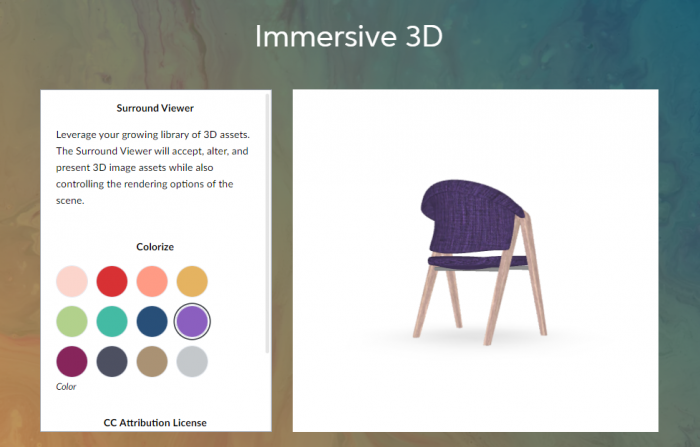 Immersive 3D

Surround Viewer

Leverage your growing library of 3D assets. The Surround Viewer will accept, alter, and present 3D image assets while also controlling the rendering options of the scene.

Colorize

Color

CC Attribution License